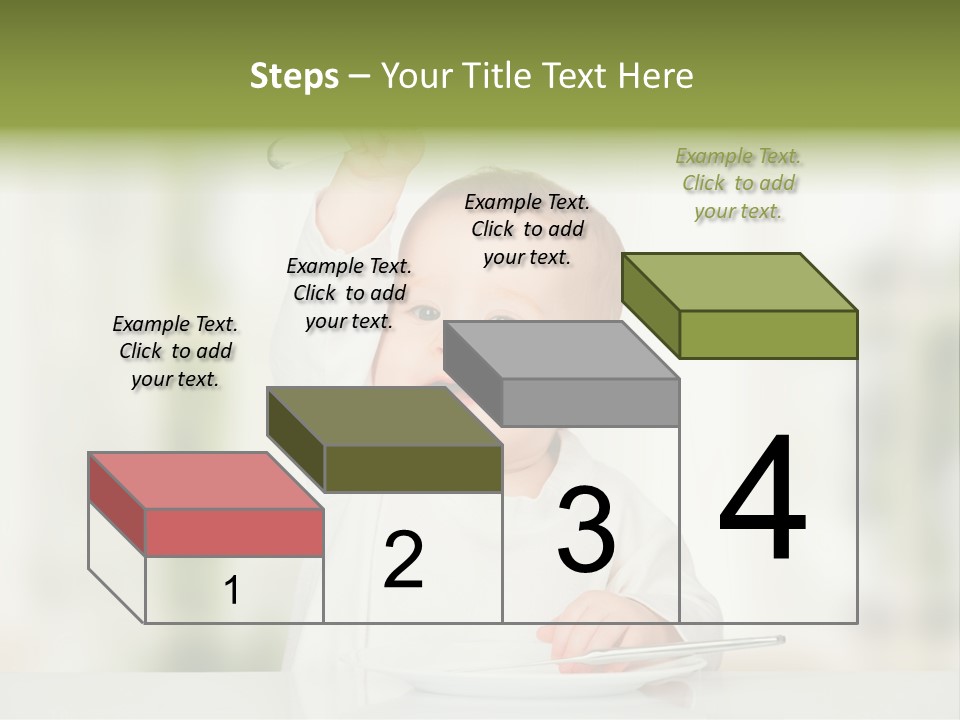 Steps – Your Title Text Here

Example Text. Click to add your text.

Example Text. Click to add your text.

Example Text. Click to add your text.

Example Text. Click to add your text.

1

2

3

4